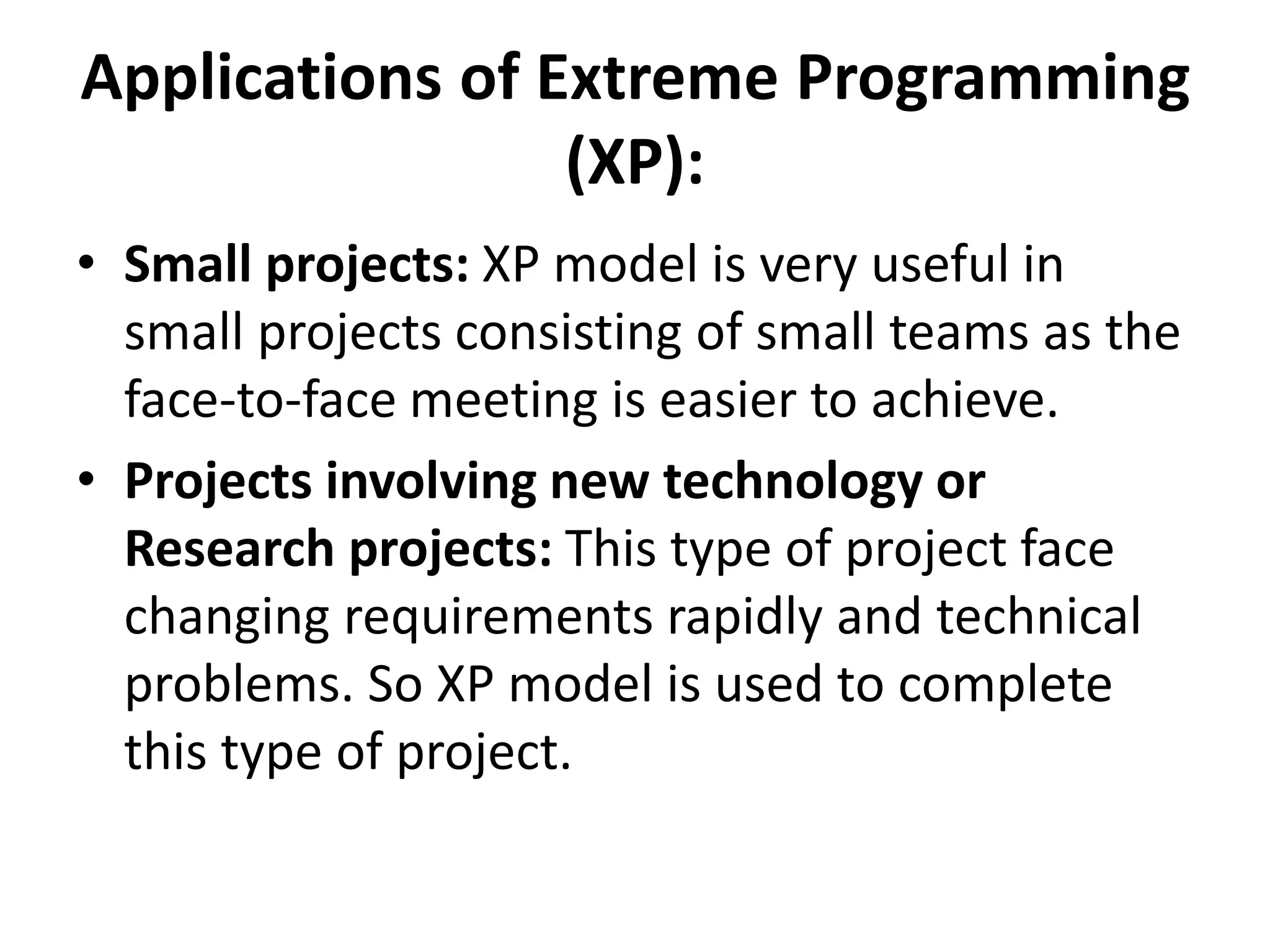 Applications of Extreme Programming (XP):

• Small projects: XP model is very useful in small projects consisting of small teams as the face-to-face meeting is easier to achieve.

• Projects involving new technology or Research projects: This type of project face changing requirements rapidly and technical problems. So XP model is used to complete this type of project.